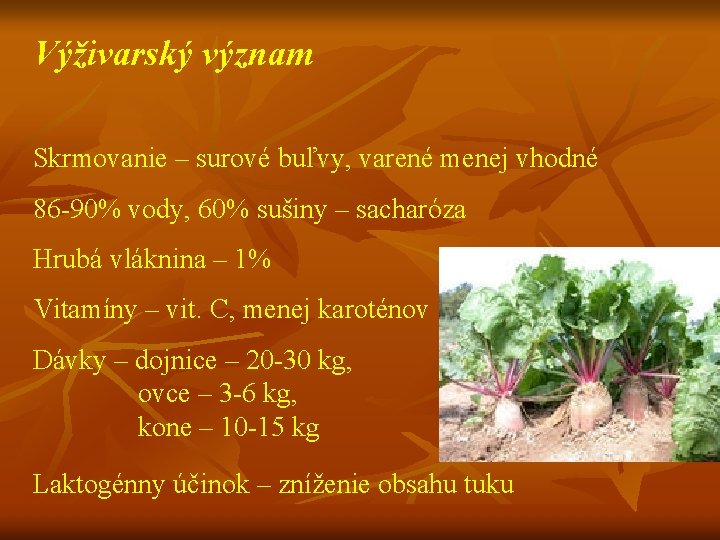 Výživarský význam

Skrmovanie – surové buľvy, varené menej vhodné

86-90% vody, 60% sušiny – sacharóza

Hrubá vláknina – 1%

Vitamíny – vit. C, menej karoténov

Dávky – dojnice – 20-30 kg,
ovce – 3-6 kg,
kone – 10-15 kg

Laktogénny účinok – zníženie obsahu tuku